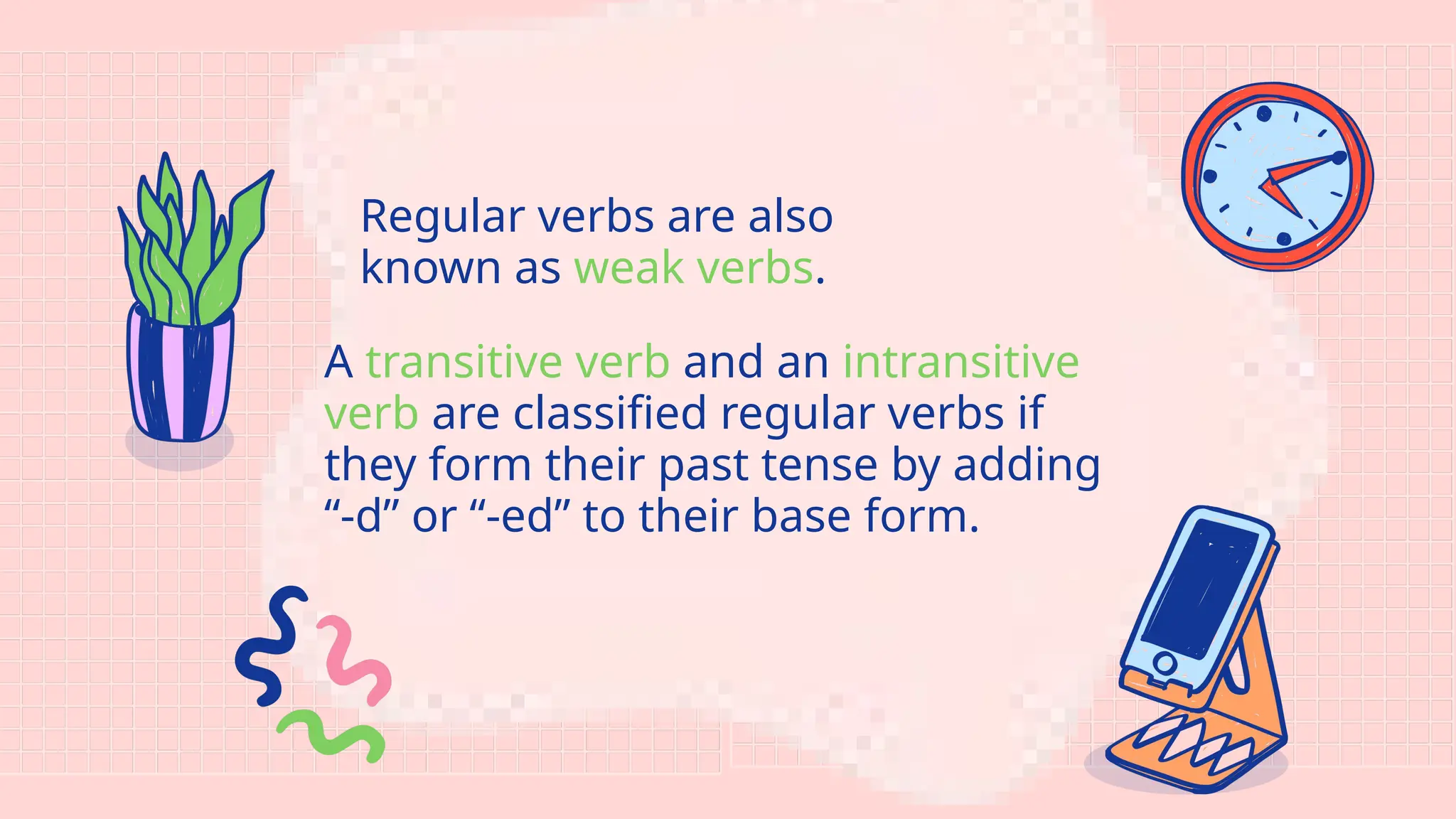 Regular verbs are also known as weak verbs.

A transitive verb and an intransitive verb are classified regular verbs if they form their past tense by adding “-d” or “-ed” to their base form.